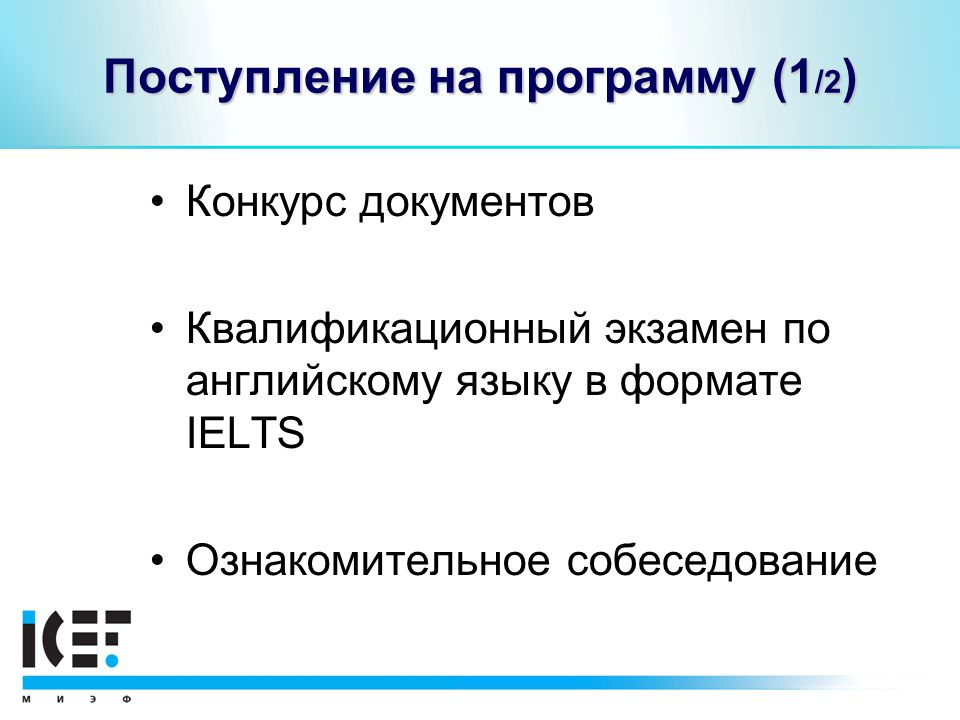 Поступление на программу (1/2)

• Конкурс документов

• Квалификационный экзамен по английскому языку в формате IELTS

• Ознакомительное собеседование

ICEF

М И Э Ф